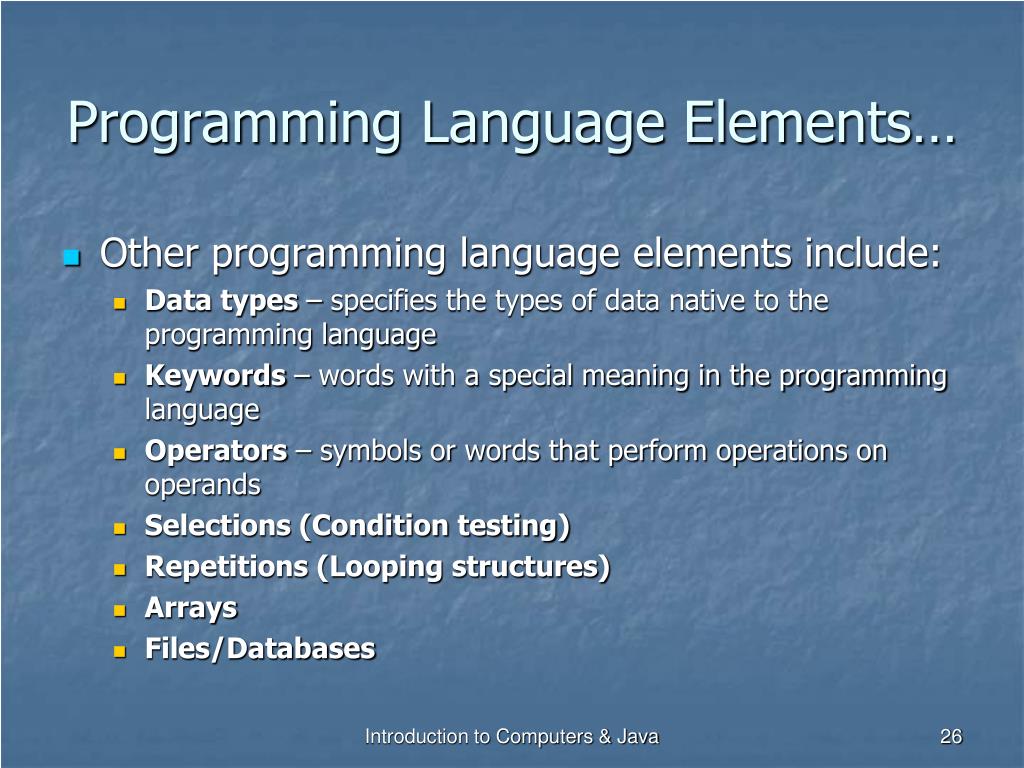 Programming Language Elements…

Other programming language elements include:

Data types – specifies the types of data native to the programming language

Keywords – words with a special meaning in the programming language

Operators – symbols or words that perform operations on operands

Selections (Condition testing)

Repetitions (Looping structures)

Arrays

Files/Databases

Introduction to Computers & Java

26